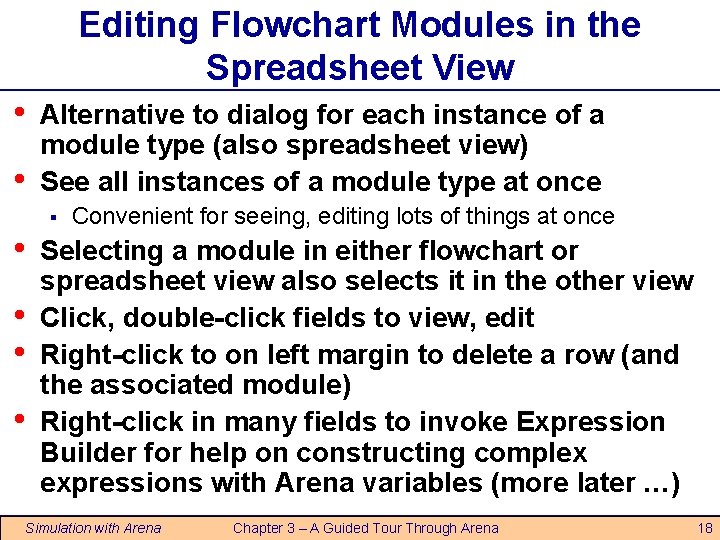 Editing Flowchart Modules in the Spreadsheet View

• Alternative to dialog for each instance of a module type (also spreadsheet view)
• See all instances of a module type at once
  ▪ Convenient for seeing, editing lots of things at once
• Selecting a module in either flowchart or spreadsheet view also selects it in the other view
• Click, double-click fields to view, edit
• Right-click to on left margin to delete a row (and the associated module)
• Right-click in many fields to invoke Expression Builder for help on constructing complex expressions with Arena variables (more later …)

Simulation with Arena    Chapter 3 – A Guided Tour Through Arena    18